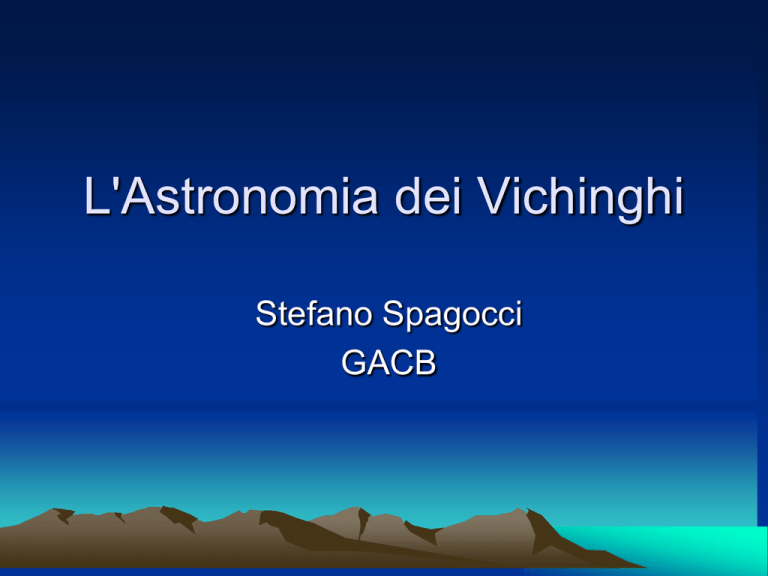 L'Astronomia dei Vichinghi

Stefano Spagocci
GACB